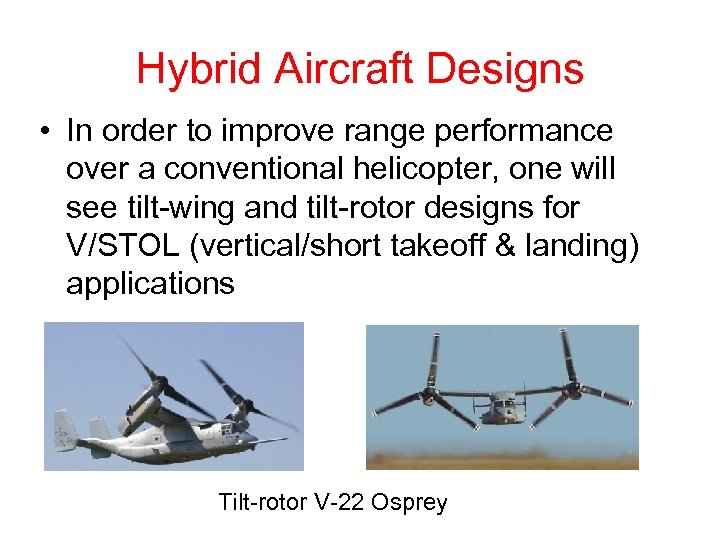 Hybrid Aircraft Designs

• In order to improve range performance over a conventional helicopter, one will see tilt-wing and tilt-rotor designs for V/STOL (vertical/short takeoff & landing) applications

Tilt-rotor V-22 Osprey